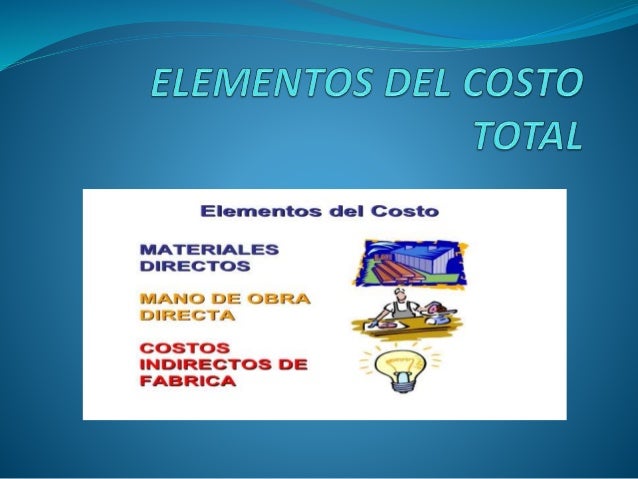 ELEMENTOS DEL COSTO TOTAL

Elementos del Costo

MATERIALES DIRECTOS

MANO DE OBRA DIRECTA

COSTOS INDIRECTOS DE FABRICA